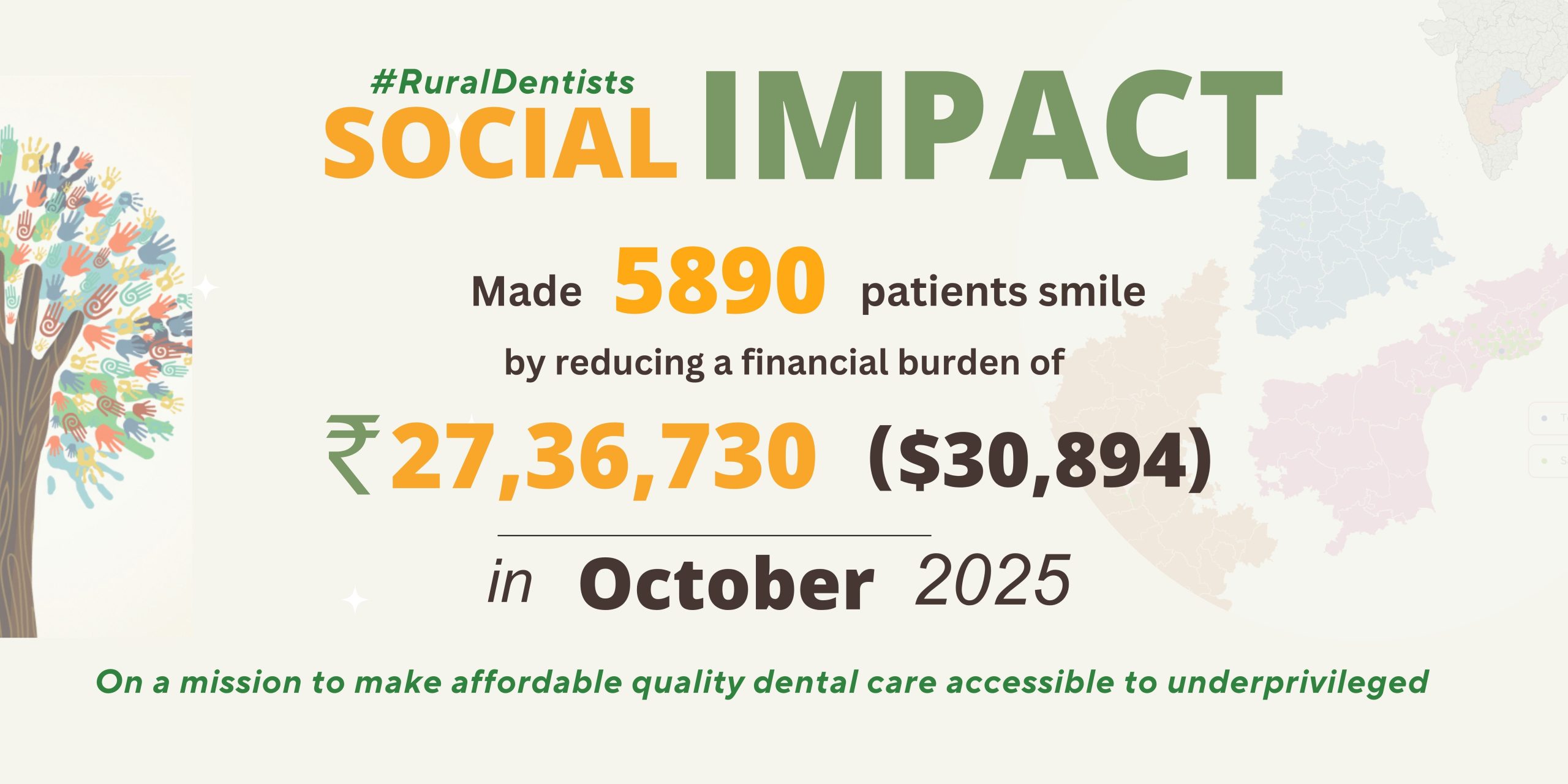 #RuralDentists
SOCIAL IMPACT

Made 5890 patients smile
by reducing a financial burden of
₹27,36,730 ($30,894)

in October 2025

On a mission to make affordable quality dental care accessible to underprivileged